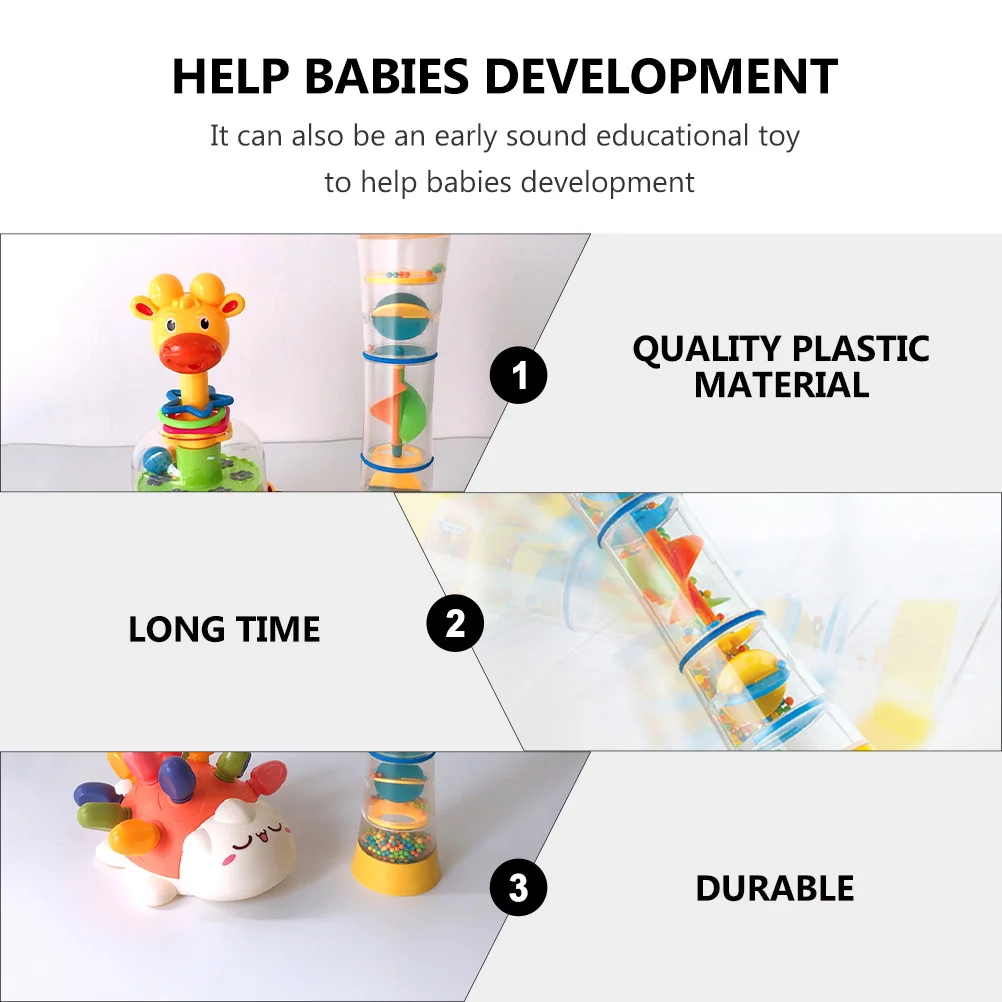 HELP BABIES DEVELOPMENT

It can also be an early sound educational toy to help babies development

1

QUALITY PLASTIC MATERIAL

LONG TIME

2

3

DURABLE